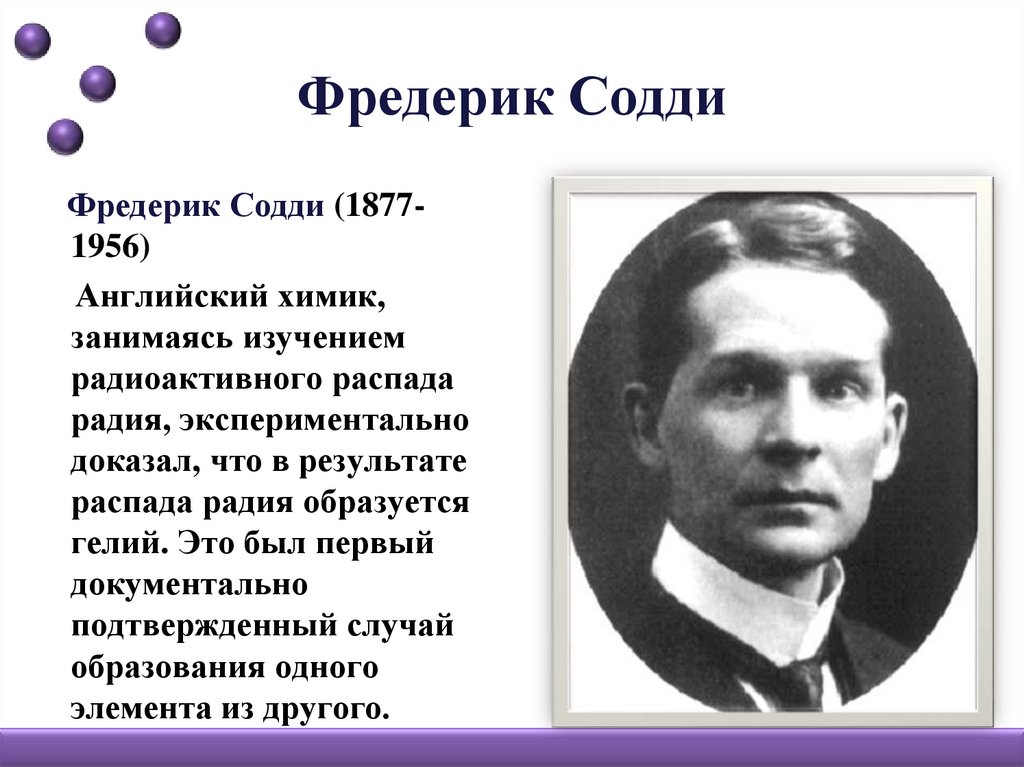 Фредерик Содди

Фредерик Содди (1877-1956)

Английский химик, занимаясь изучением радиоактивного распада радия, экспериментально доказал, что в результате распада радия образуется гелий. Это был первый документально подтвержденный случай образования одного элемента из другого.